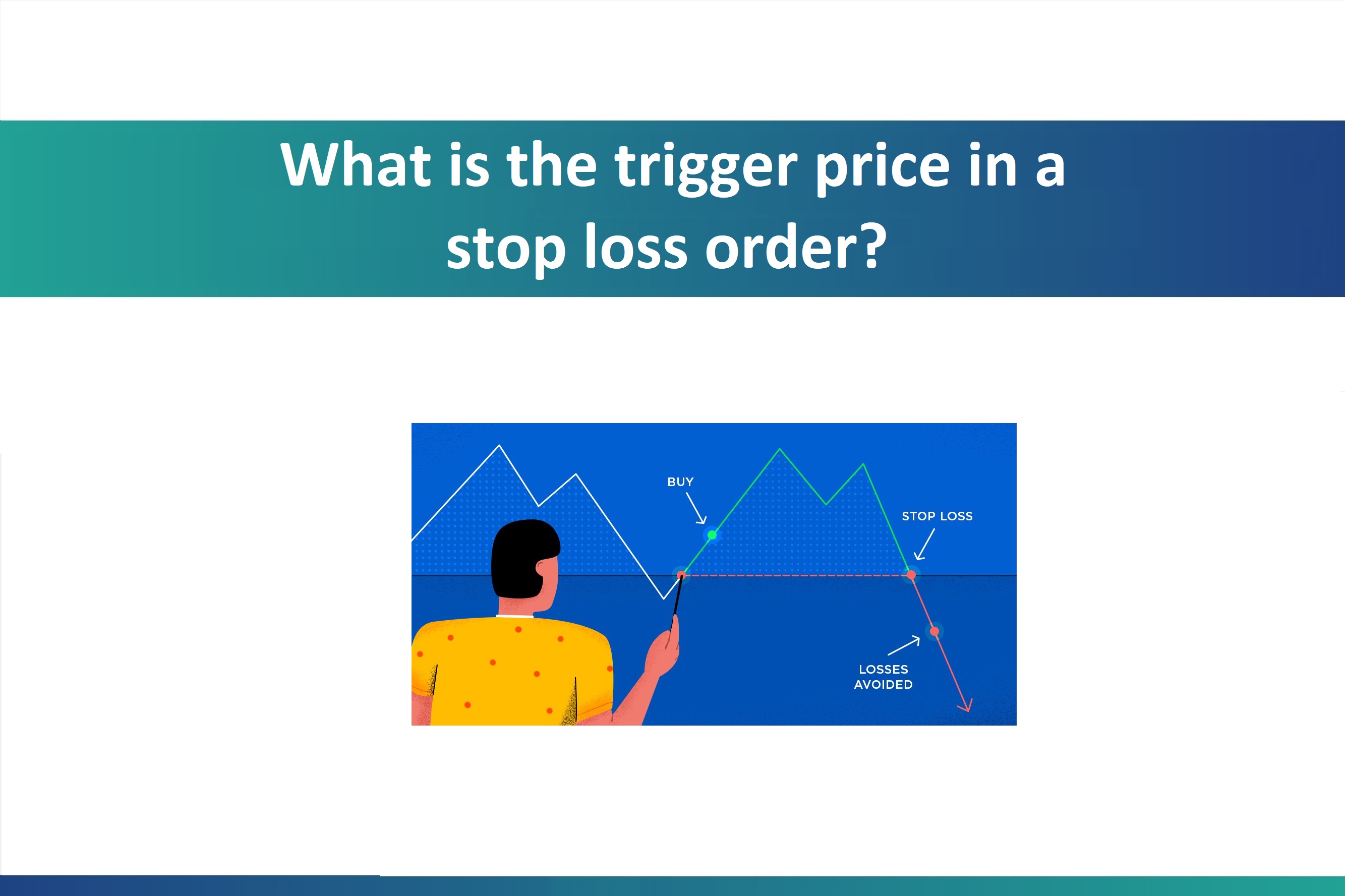 What is the trigger price in a stop loss order?

BUY

STOP LOSS

LOSSES AVOIDED